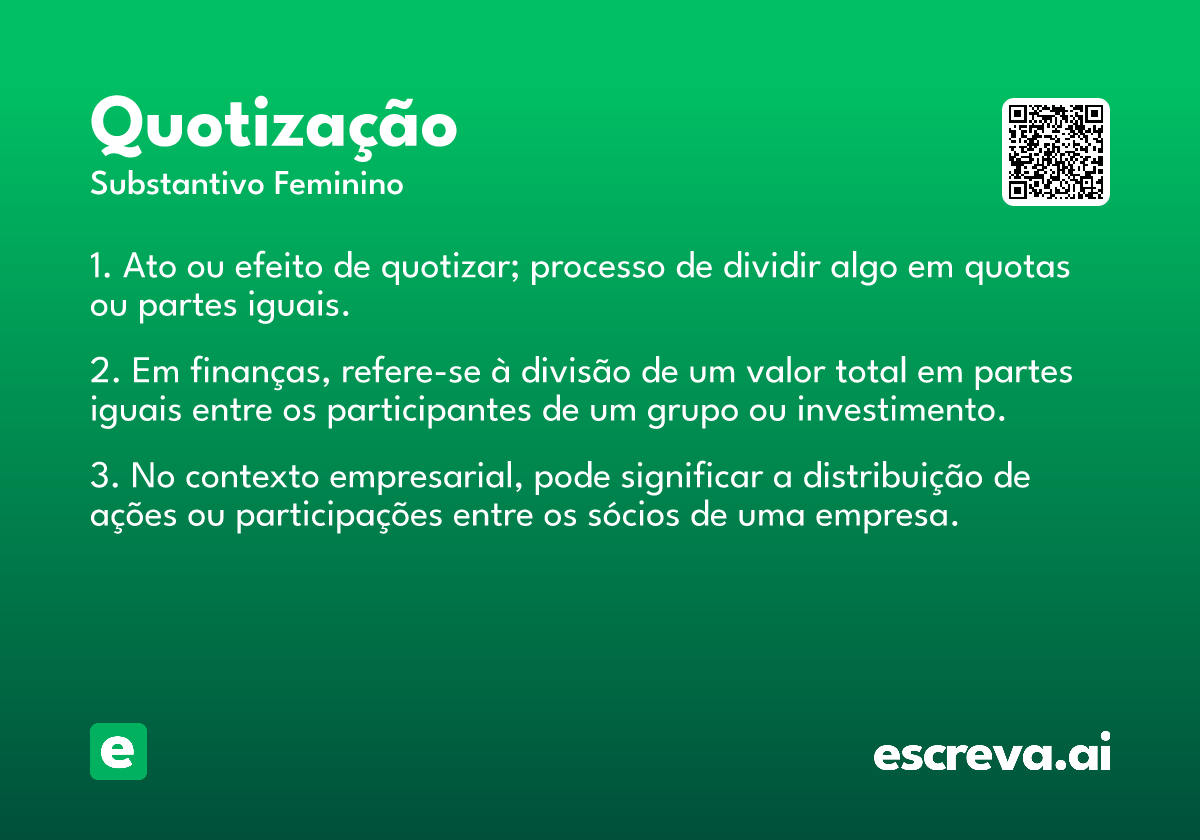 Quotização
Substantivo Feminino

1. Ato ou efeito de quotizar; processo de dividir algo em quotas ou partes iguais.

2. Em finanças, refere-se à divisão de um valor total em partes iguais entre os participantes de um grupo ou investimento.

3. No contexto empresarial, pode significar a distribuição de ações ou participações entre os sócios de uma empresa.

e

escreva.ai